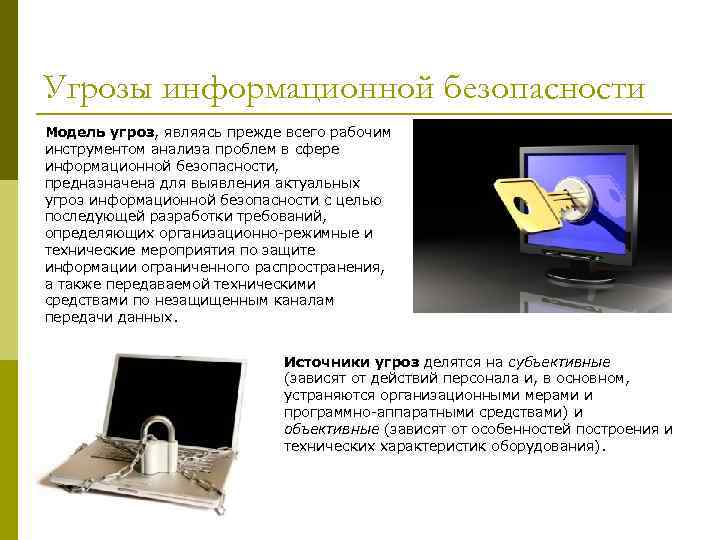 Угрозы информационной безопасности

Модель угроз, являясь прежде всего рабочим инструментом анализа проблем в сфере информационной безопасности, предназначена для выявления актуальных угроз информационной безопасности с целью последующей разработки требований, определяющих организационно-режимные и технические мероприятия по защите информации ограниченного распространения, а также передаваемой техническими средствами по незащищенным каналам передачи данных.

Источники угроз делятся на субъективные (зависят от действий персонала и, в основном, устраняются организационными мерами и программно-аппаратными средствами) и объективные (зависят от особенностей построения и технических характеристик оборудования).